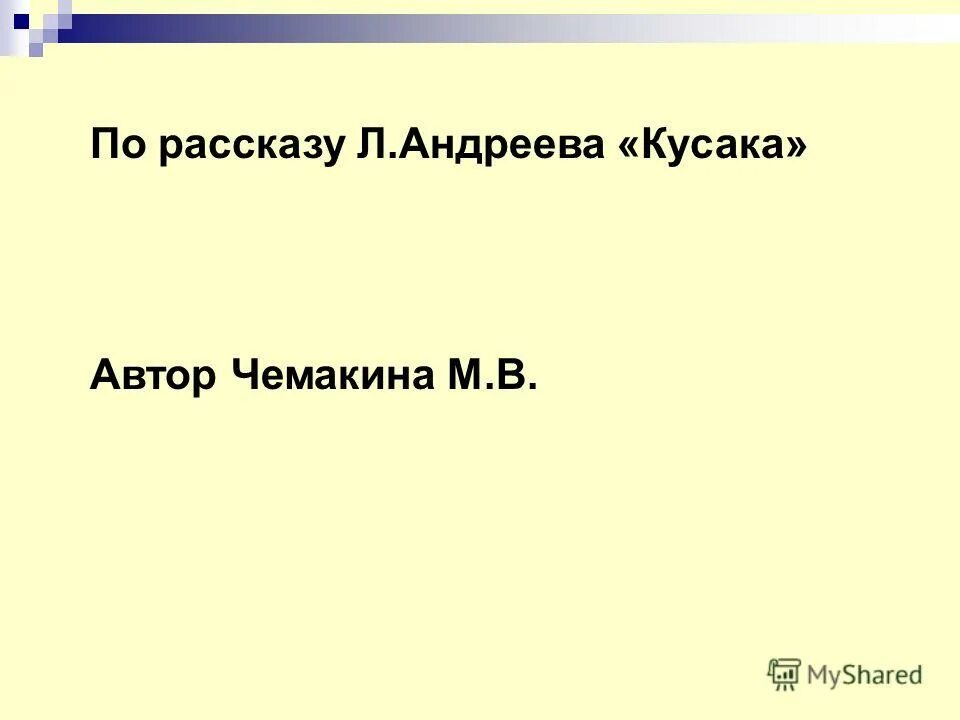 По рассказу Л.Андреева «Кусака»

Автор Чемакина М.В.

MyShared